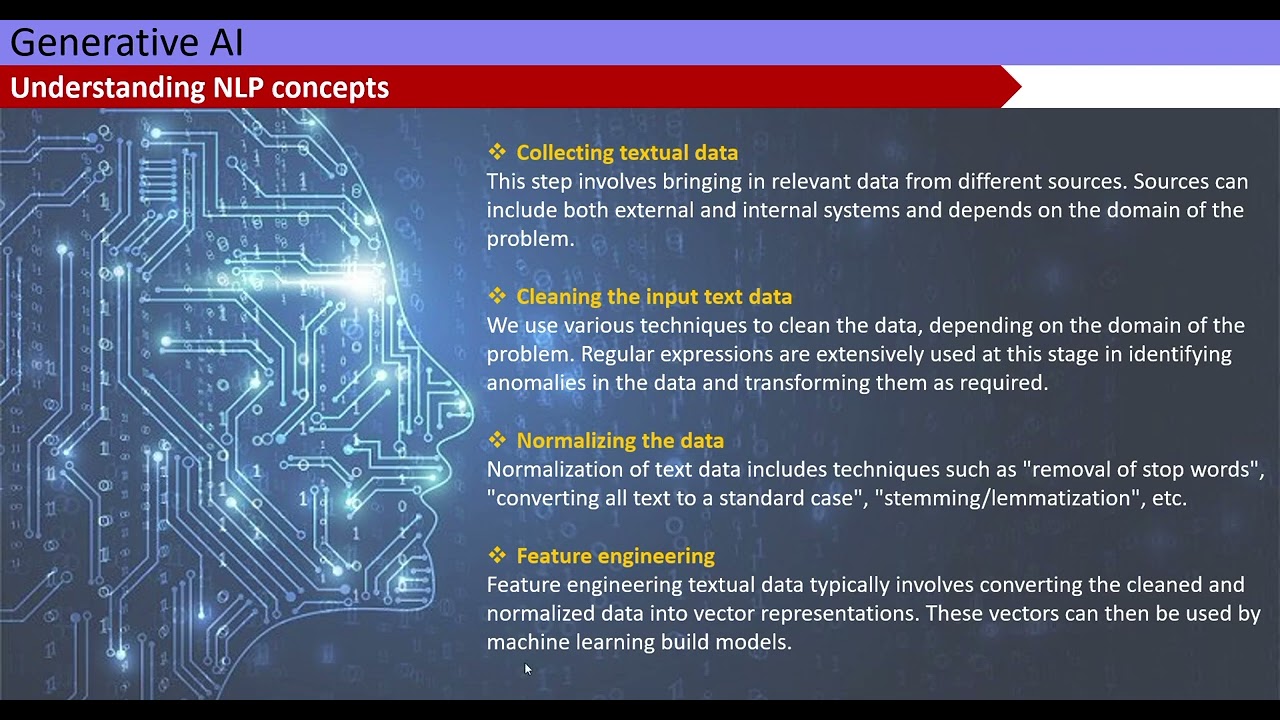 Generative AI

Understanding NLP concepts

❖ Collecting textual data
This step involves bringing in relevant data from different sources. Sources can include both external and internal systems and depends on the domain of the problem.

❖ Cleaning the input text data
We use various techniques to clean the data, depending on the domain of the problem. Regular expressions are extensively used at this stage in identifying anomalies in the data and transforming them as required.

❖ Normalizing the data
Normalization of text data includes techniques such as "removal of stop words", "converting all text to a standard case", "stemming/lemmatization", etc.

❖ Feature engineering
Feature engineering textual data typically involves converting the cleaned and normalized data into vector representations. These vectors can then be used by machine learning build models.